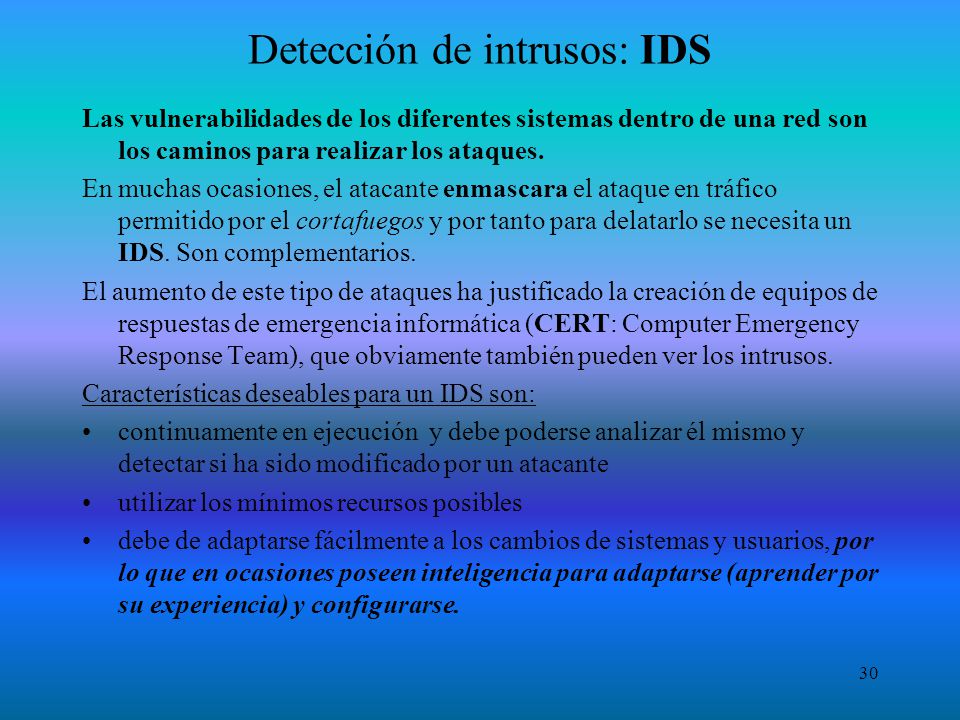 Detección de intrusos: IDS

Las vulnerabilidades de los diferentes sistemas dentro de una red son los caminos para realizar los ataques.

En muchas ocasiones, el atacante enmascara el ataque en tráfico permitido por el cortafuegos y por tanto para delatarlo se necesita un IDS. Son complementarios.

El aumento de este tipo de ataques ha justificado la creación de equipos de respuestas de emergencia informática (CERT: Computer Emergency Response Team), que obviamente también pueden ver los intrusos.

Características deseables para un IDS son:

• continuamente en ejecución y debe poderse analizar él mismo y detectar si ha sido modificado por un atacante

• utilizar los mínimos recursos posibles

• debe de adaptarse fácilmente a los cambios de sistemas y usuarios, por lo que en ocasiones poseen inteligencia para adaptarse (aprender por su experiencia) y configurarse.

30